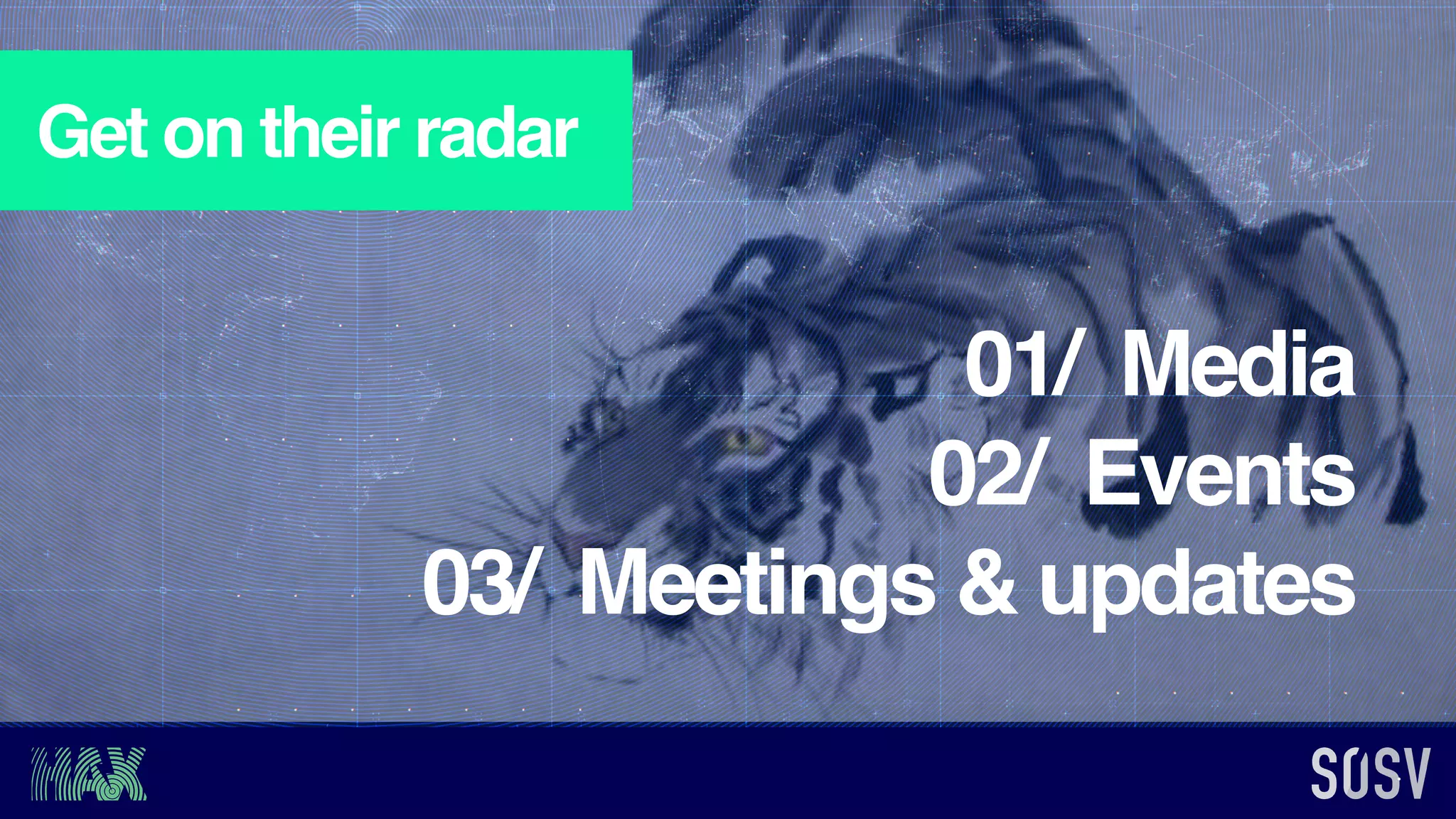 Get on their radar

01/ Media
02/ Events
03/ Meetings & updates

HAX

SOSV